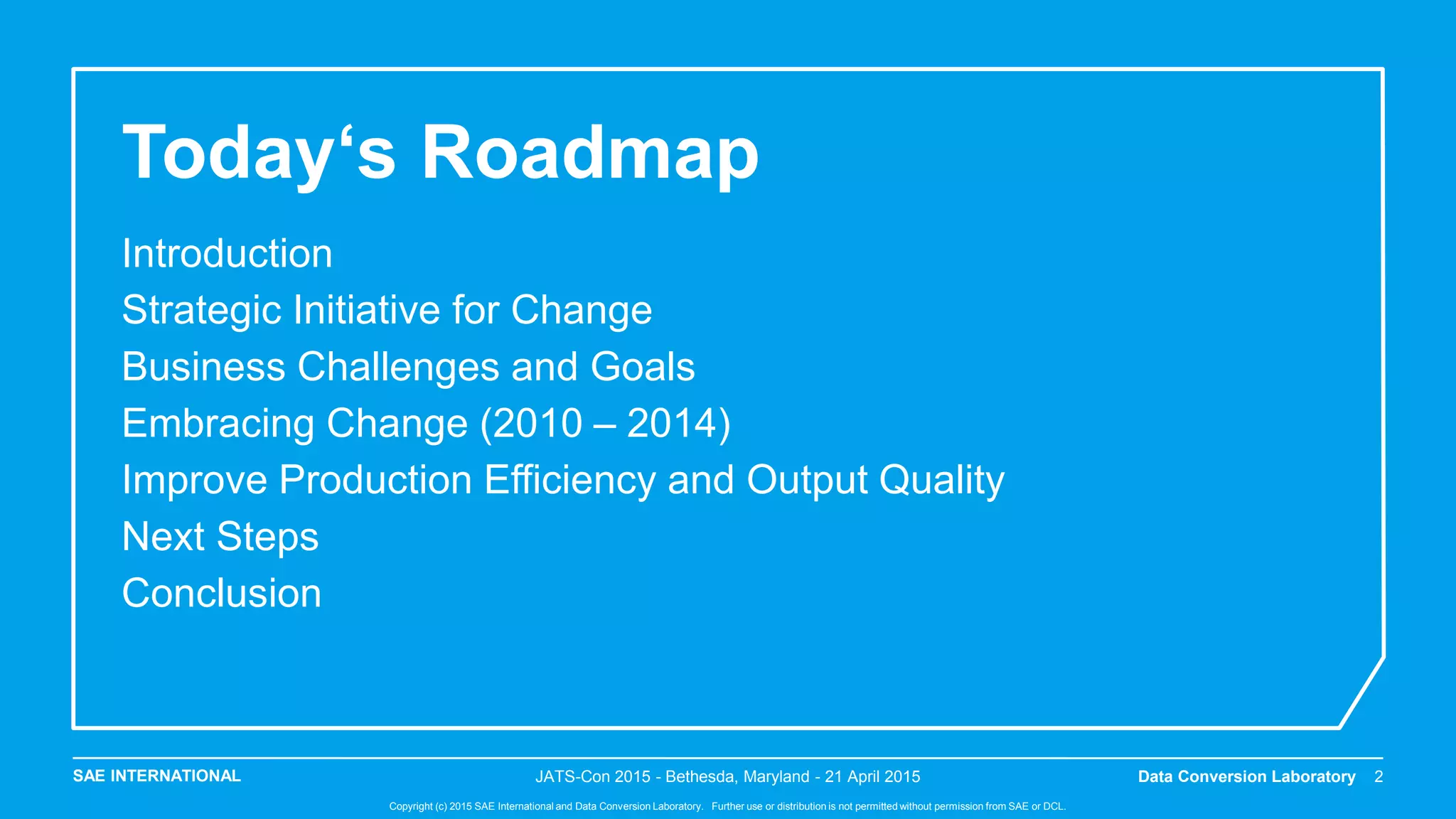 Today‘s Roadmap

Introduction

Strategic Initiative for Change

Business Challenges and Goals

Embracing Change (2010 – 2014)

Improve Production Efficiency and Output Quality

Next Steps

Conclusion

SAE INTERNATIONAL

JATS-Con 2015 - Bethesda, Maryland - 21 April 2015

Data Conversion Laboratory 2

Copyright (c) 2015 SAE International and Data Conversion Laboratory. Further use or distribution is not permitted without permission from SAE or DCL.